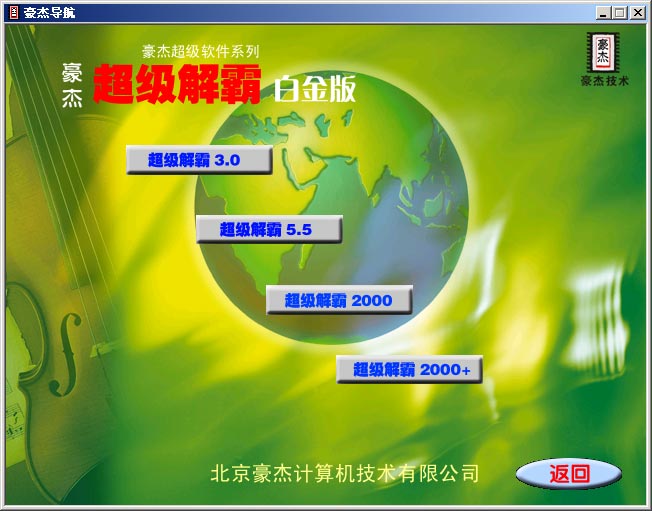 豪杰导航

豪杰超级软件系列

豪杰 超级解霸 白金版

豪杰
豪杰技术

超级解霸 3.0

超级解霸 5.5

超级解霸 2000

超级解霸 2000+

北京豪杰计算机技术有限公司

返回